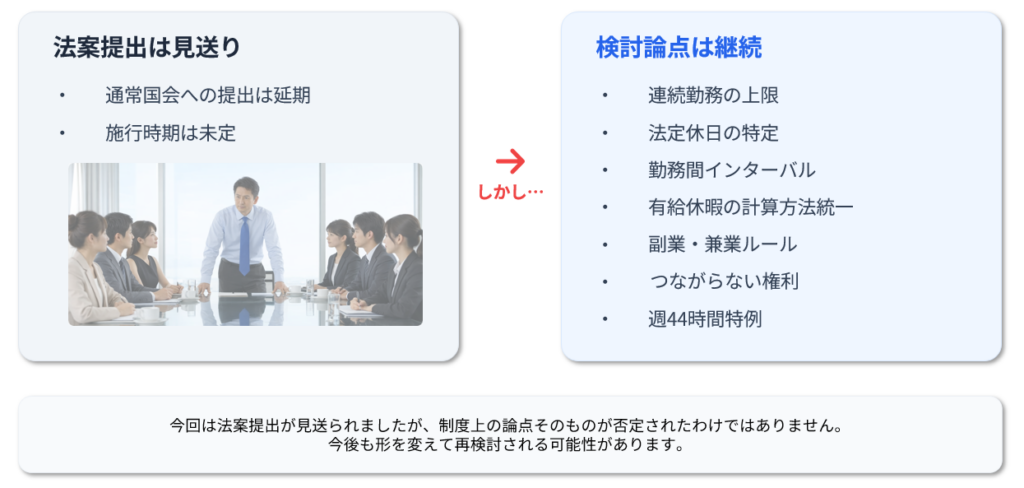 法案提出は見送り

• 通常国会への提出は延期
• 施行時期は未定

→
しかし…

検討論点は継続

• 連続勤務の上限
• 法定休日の特定
• 勤務間インターバル
• 有給休暇の計算方法統一
• 副業・兼業ルール
• つながらない権利
• 週44時間特例

今回は法案提出が見送られましたが、制度上の論点そのものが否定されたわけではありません。
今後も形を変えて再検討される可能性があります。